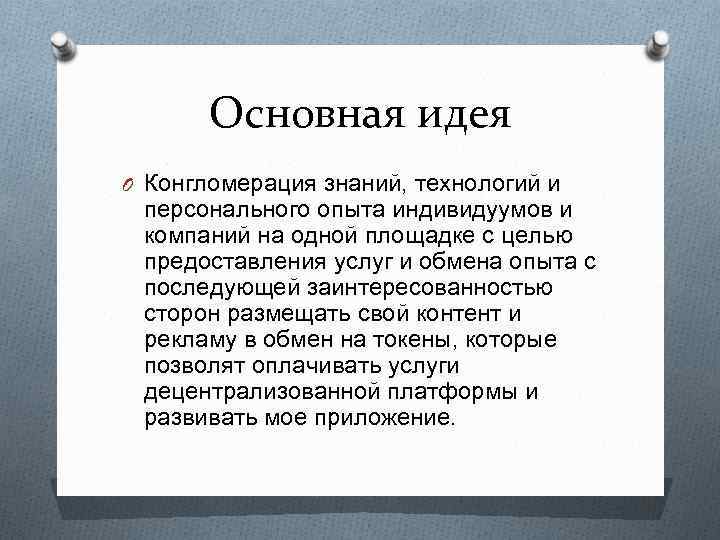 Основная идея

Конгломерация знаний, технологий и персонального опыта индивидуумов и компаний на одной площадке с целью предоставления услуг и обмена опыта с последующей заинтересованностью сторон размещать свой контент и рекламу в обмен на токены, которые позволят оплачивать услуги децентрализованной платформы и развивать мое приложение.